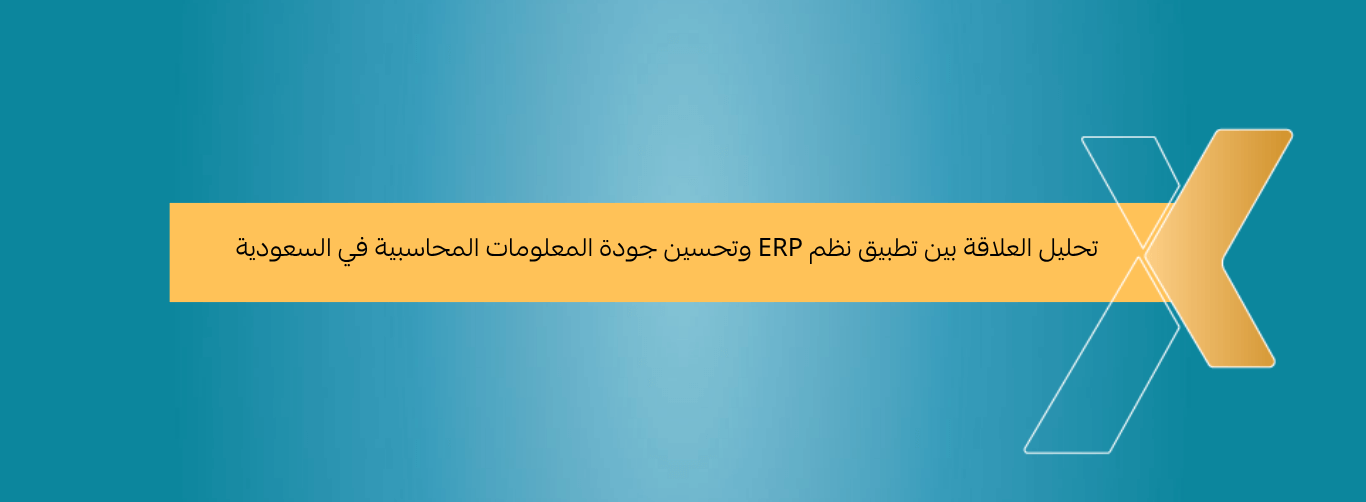 تحليل العلاقة بين تطبيق نظم ERP وتحسين جودة المعلومات المحاسبية في السعودية